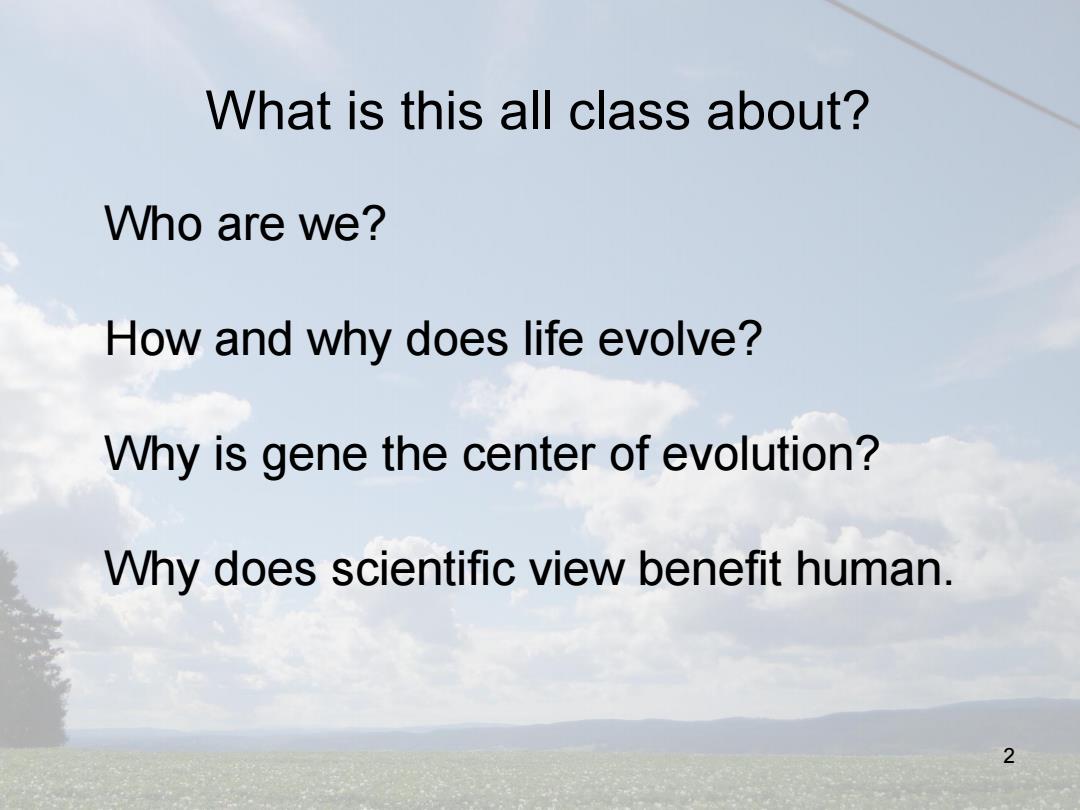 What is this all class about?

Who are we?

How and why does life evolve?

Why is gene the center of evolution?

Why does scientific view benefit human.

2